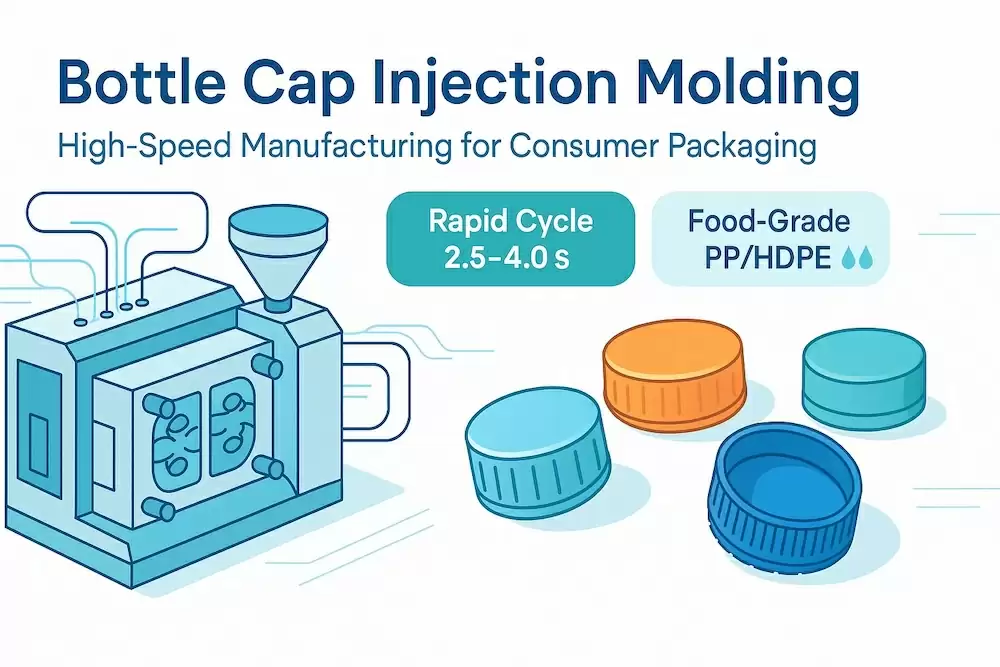 Bottle Cap Injection Molding

High-Speed Manufacturing for Consumer Packaging

Rapid Cycle
2.5–4.0 s

Food-Grade
PP/HDPE